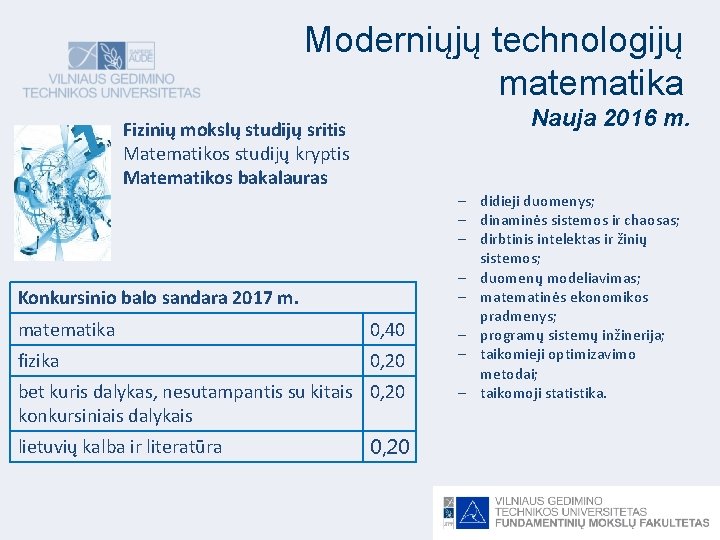 SAPERE AUDE
VILNIAUS GEDIMINO TECHNIKOS UNIVERSITETAS

Moderniųjų technologijų matematika

Nauja 2016 m.

Fizinių mokslų studijų sritis
Matematikos studijų kryptis
Matematikos bakalauras

| Konkursinio balo sandara 2017 m. | |
|---|---|
| matematika | 0,40 |
| fizika | 0,20 |
| bet kuris dalykas, nesutampantis su kitais konkursiniais dalykais | 0,20 |
| lietuvių kalba ir literatūra | 0,20 |

– didieji duomenys;
– dinaminės sistemos ir chaosas;
– dirbtinis intelektas ir žinių sistemos;
– duomenų modeliavimas;
– matematinės ekonomikos pradmenys;
– programų sistemų inžinerija;
– taikomieji optimizavimo metodai;
– taikomoji statistika.

VILNIAUS GEDIMINO TECHNIKOS UNIVERSITETAS
FUNDAMENTINIŲ MOKSLŲ FAKULTETAS